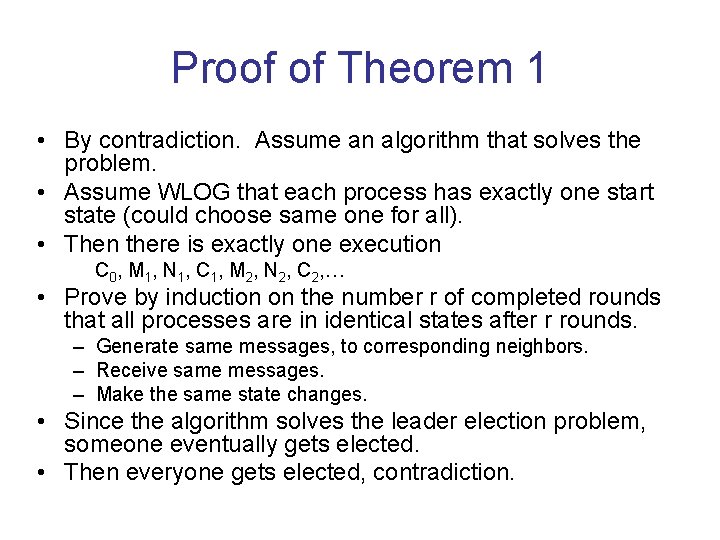 Proof of Theorem 1

• By contradiction. Assume an algorithm that solves the problem.
• Assume WLOG that each process has exactly one start state (could choose same one for all).
• Then there is exactly one execution
$C_0, M_1, N_1, C_1, M_2, N_2, C_2, \ldots$
• Prove by induction on the number r of completed rounds that all processes are in identical states after r rounds.
– Generate same messages, to corresponding neighbors.
– Receive same messages.
– Make the same state changes.
• Since the algorithm solves the leader election problem, someone eventually gets elected.
• Then everyone gets elected, contradiction.